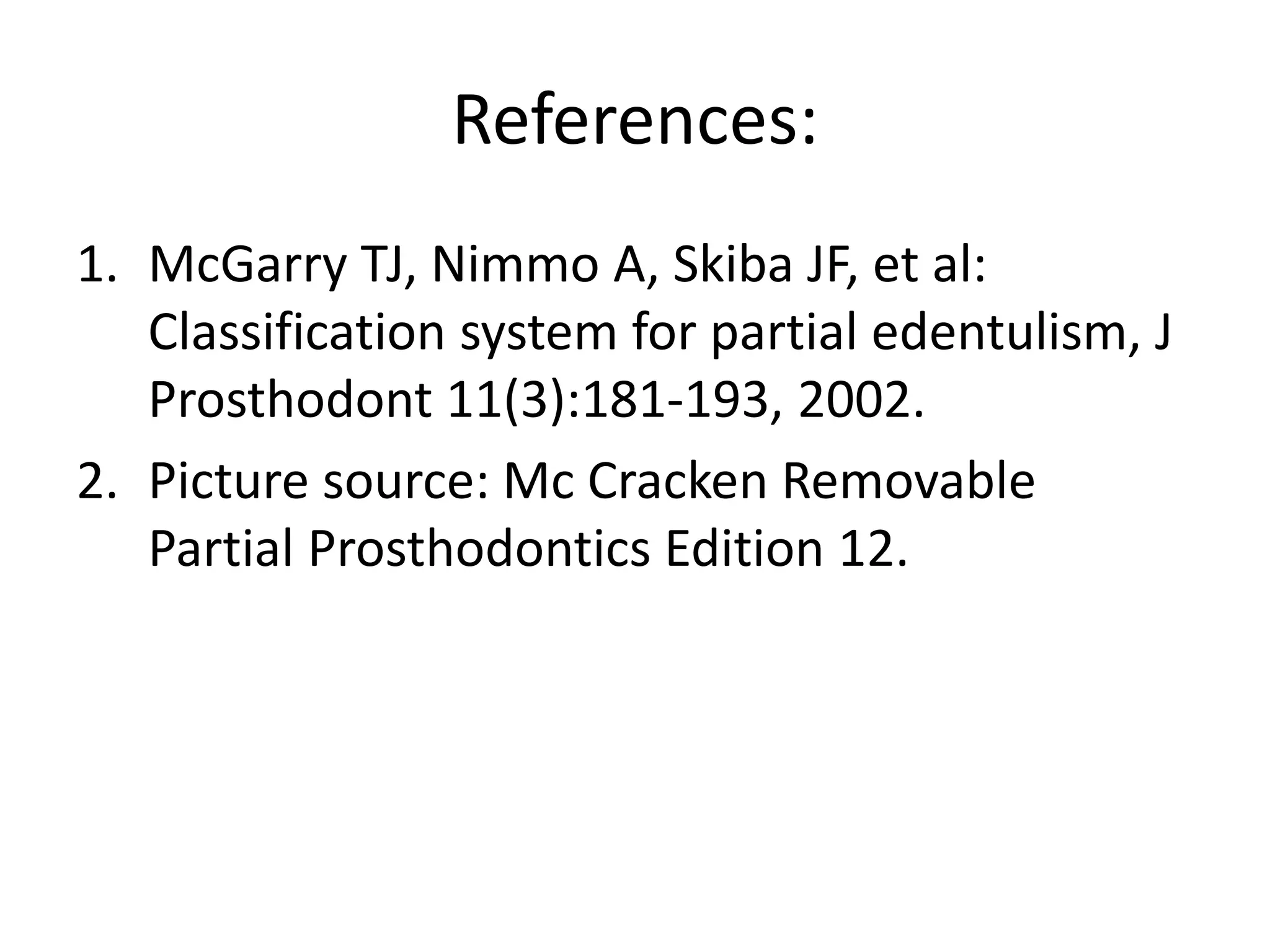 References:

1. McGarry TJ, Nimmo A, Skiba JF, et al: Classification system for partial edentulism, J Prosthodont 11(3):181-193, 2002.
2. Picture source: Mc Cracken Removable Partial Prosthodontics Edition 12.